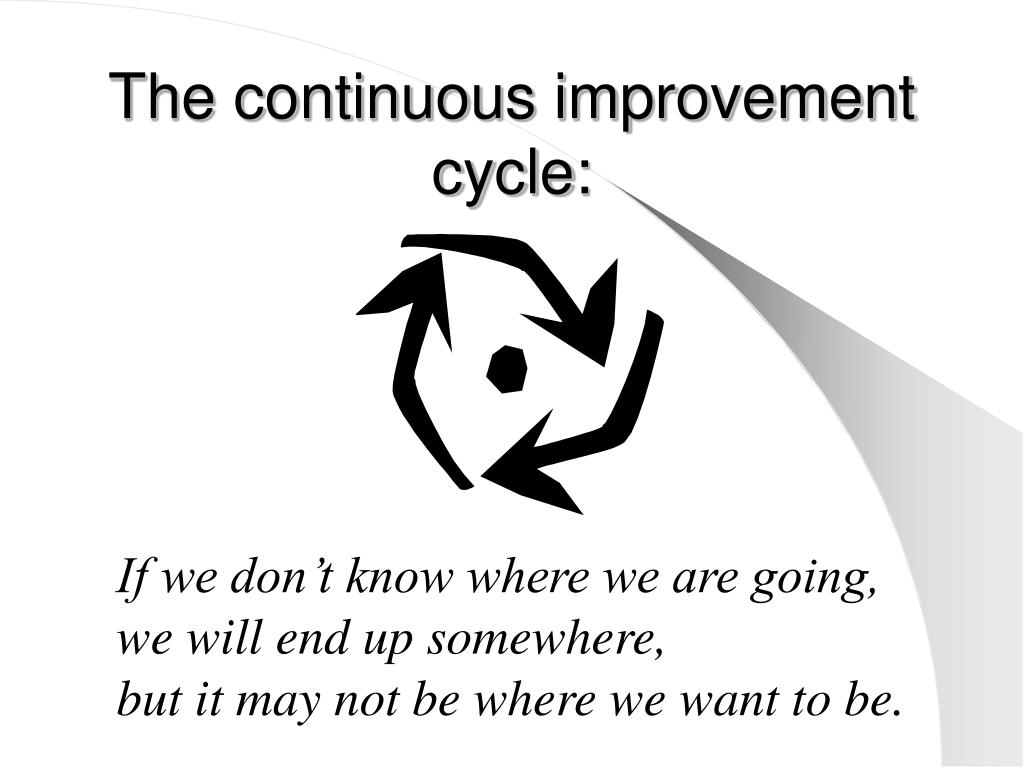 The continuous improvement cycle:

If we don’t know where we are going,
we will end up somewhere,
but it may not be where we want to be.